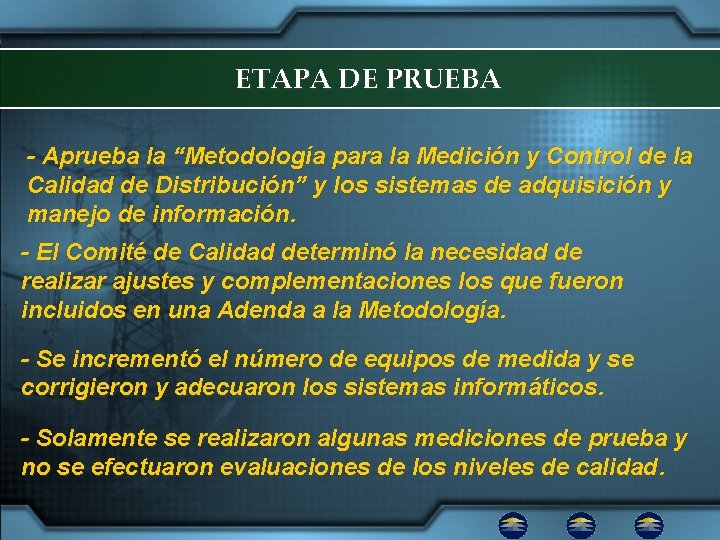 ETAPA DE PRUEBA

- Aprueba la “Metodología para la Medición y Control de la Calidad de Distribución” y los sistemas de adquisición y manejo de información.

- El Comité de Calidad determinó la necesidad de realizar ajustes y complementaciones los que fueron incluidos en una Adenda a la Metodología.

- Se incrementó el número de equipos de medida y se corrigieron y adecuaron los sistemas informáticos.

- Solamente se realizaron algunas mediciones de prueba y no se efectuaron evaluaciones de los niveles de calidad.